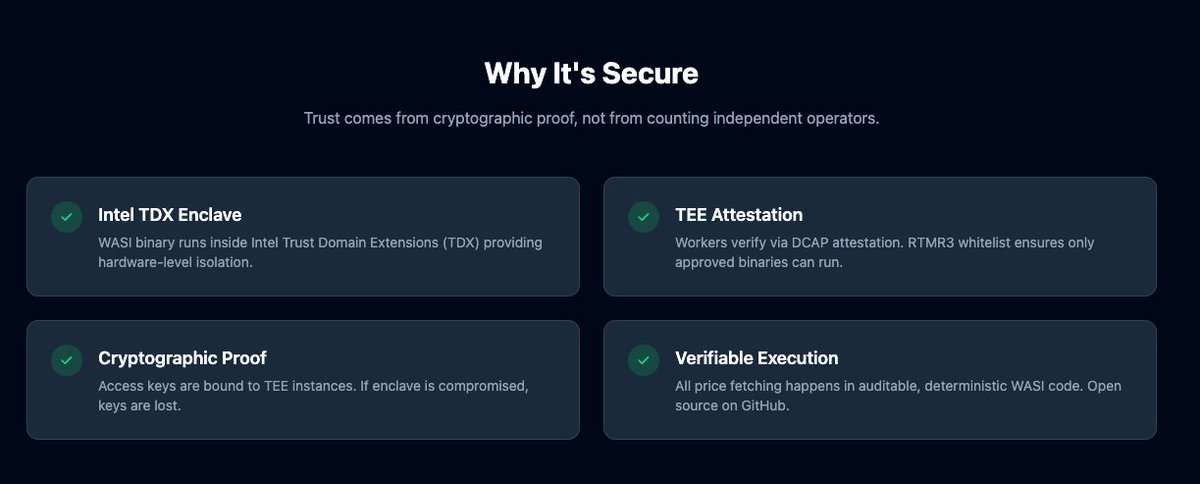 Why It's Secure

Trust comes from cryptographic proof, not from counting independent operators.

Intel TDX Enclave
WASI binary runs inside Intel Trust Domain Extensions (TDX) providing hardware-level isolation.

TEE Attestation
Workers verify via DCAP attestation. RTMR3 whitelist ensures only approved binaries can run.

Cryptographic Proof
Access keys are bound to TEE instances. If enclave is compromised, keys are lost.

Verifiable Execution
All price fetching happens in auditable, deterministic WASI code. Open source on GitHub.